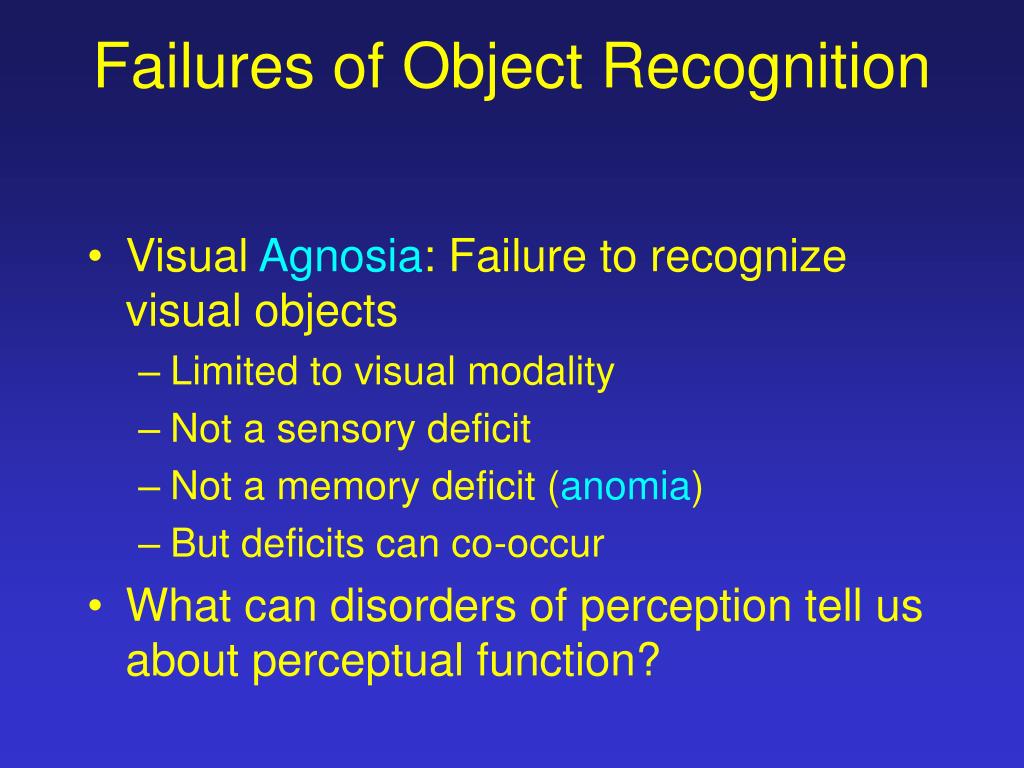 Failures of Object Recognition

• Visual Agnosia: Failure to recognize visual objects
– Limited to visual modality
– Not a sensory deficit
– Not a memory deficit (anomia)
– But deficits can co-occur
• What can disorders of perception tell us about perceptual function?